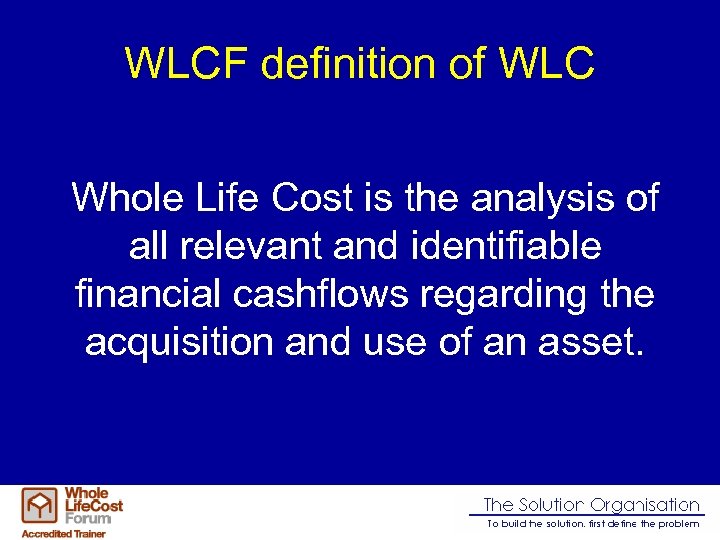 WLCF definition of WLC

Whole Life Cost is the analysis of all relevant and identifiable financial cashflows regarding the acquisition and use of an asset.

Whole LifeCost Forum
Accredited Trainer

The Solution Organisation
To build the solution, first define the problem